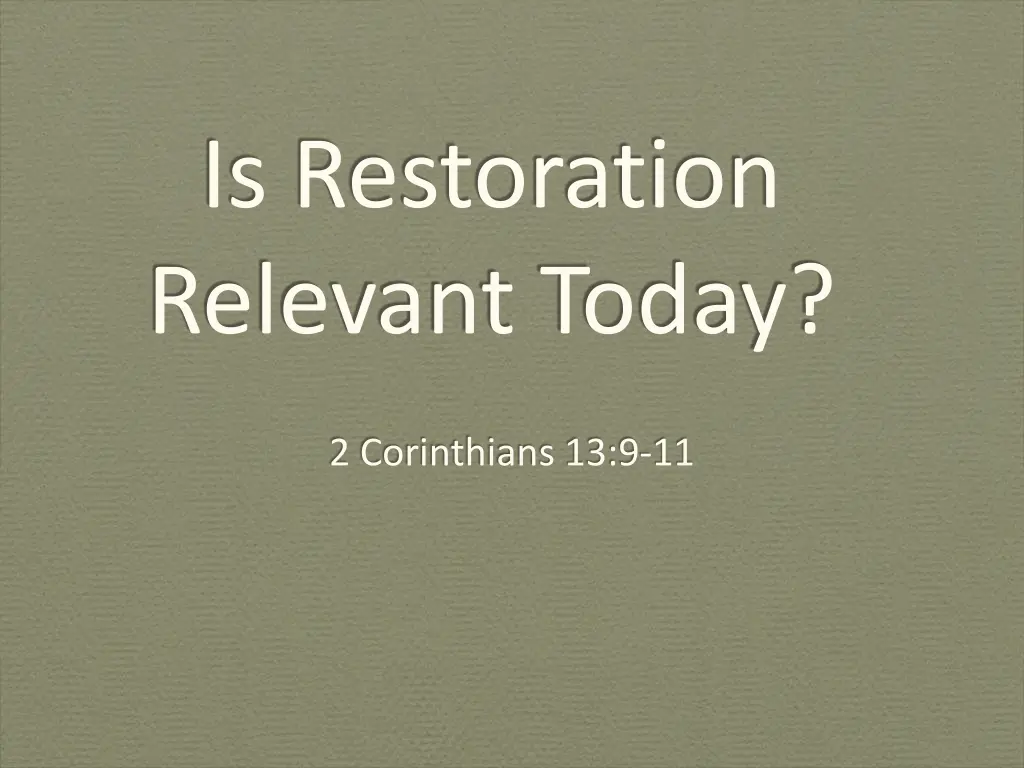 Is Restoration Relevant Today?

2 Corinthians 13:9-11